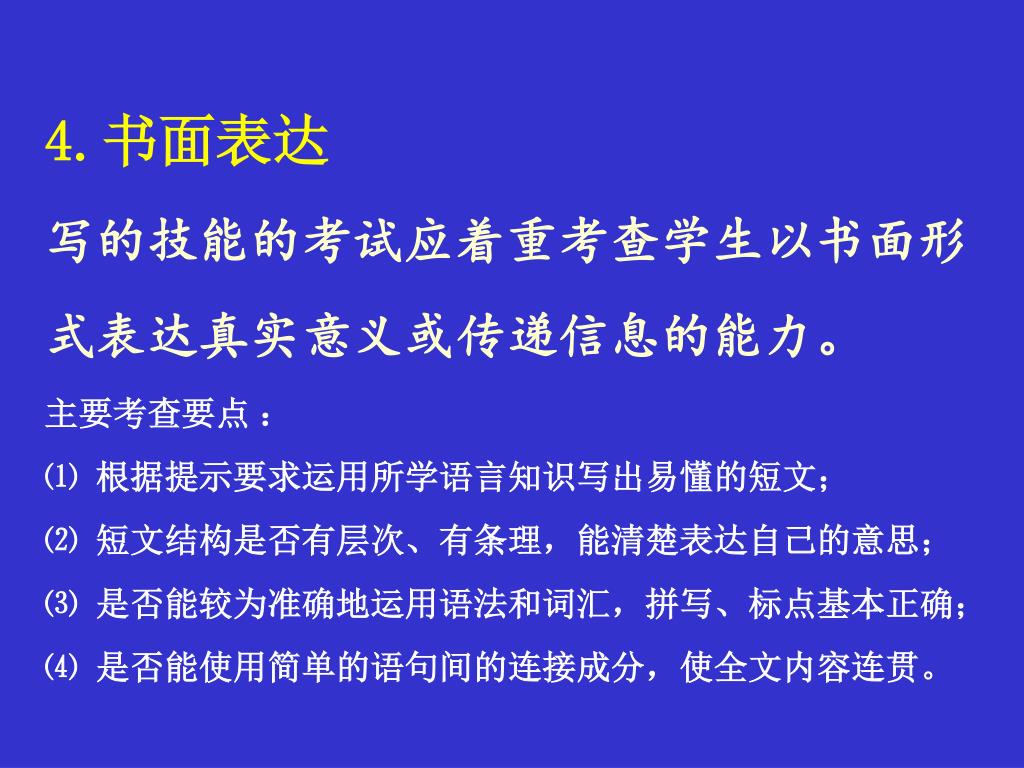 4. 书面表达

写的技能的考试应着重考查学生以书面形式表达真实意义或传递信息的能力。

主要考查要点：

⑴ 根据提示要求运用所学语言知识写出易懂的短文；

⑵ 短文结构是否有层次、有条理，能清楚表达自己的意思；

⑶ 是否能较为准确地运用语法和词汇，拼写、标点基本正确；

⑷ 是否能使用简单的语句间的连接成分，使全文内容连贯。